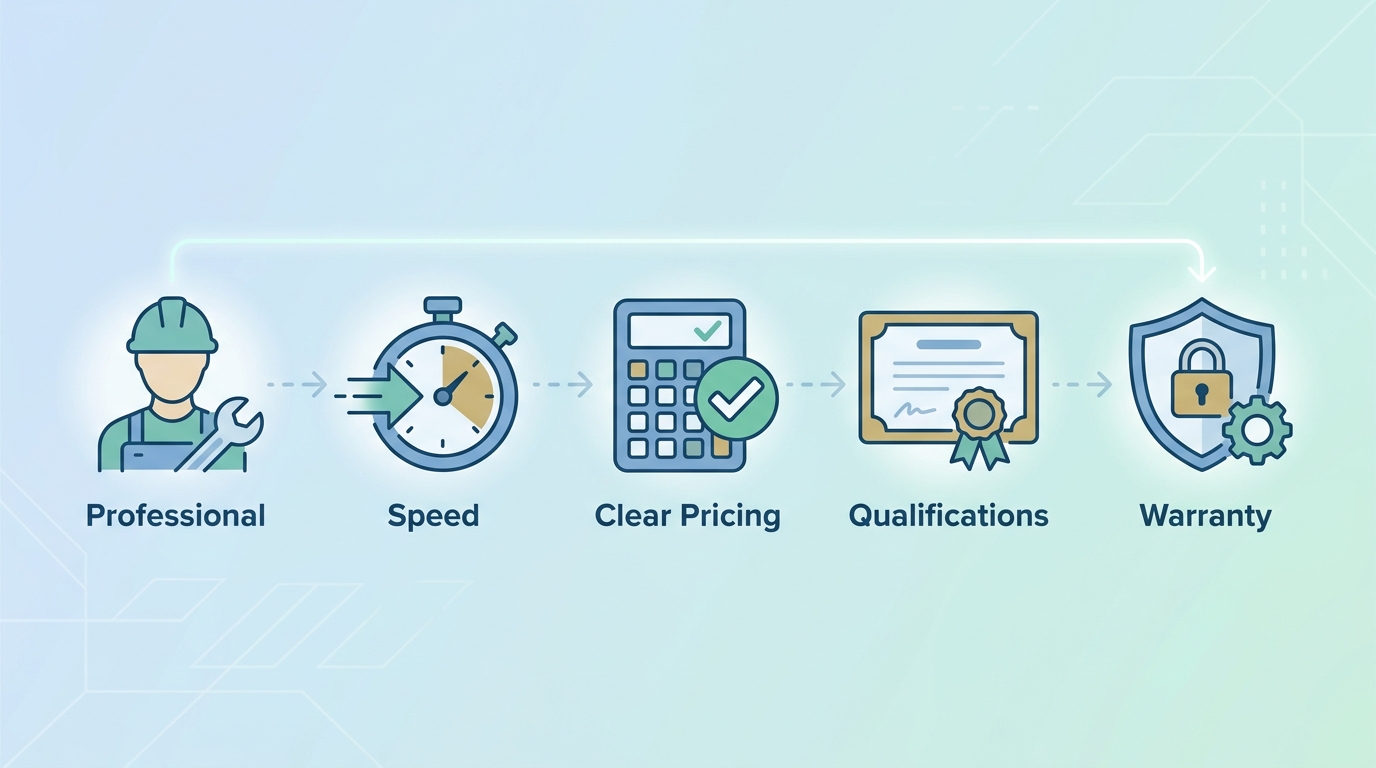 Professional

Speed

Clear Pricing

Qualifications

Warranty